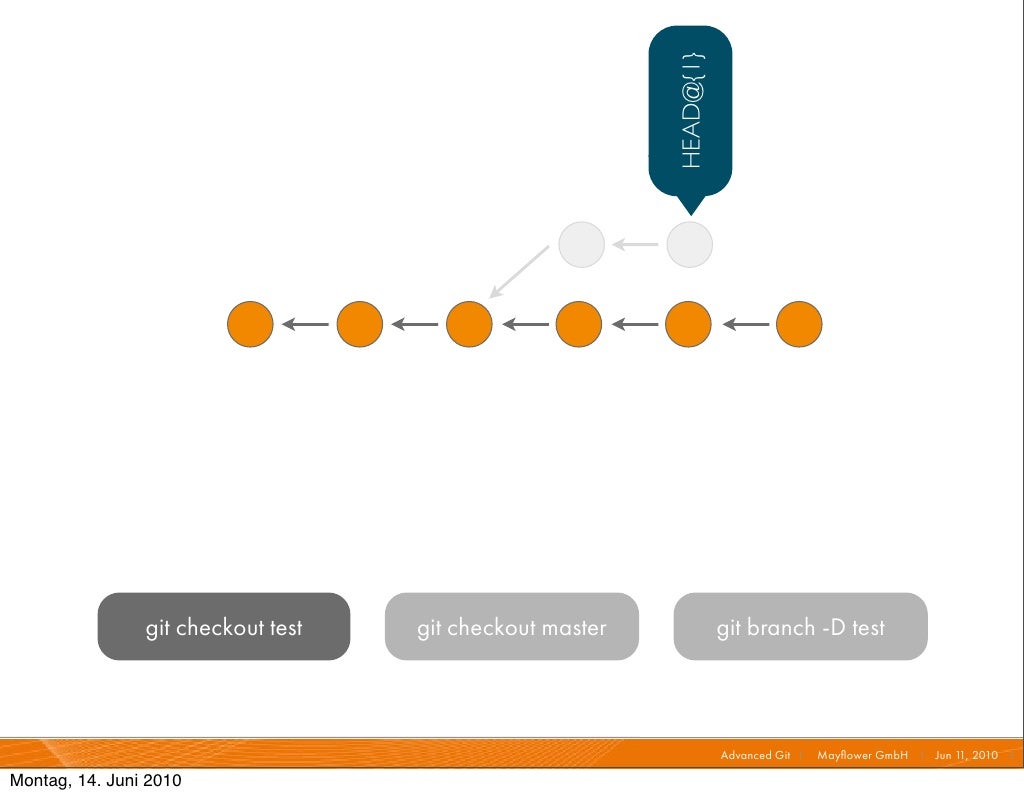 HEAD@{1}

git checkout test

git checkout master

git branch -D test

Advanced Git | Mayflower GmbH | Jun 11, 2010

Montag, 14. Juni 2010